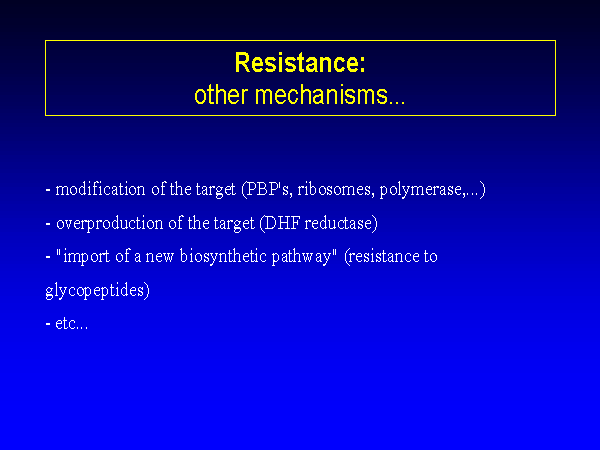 Resistance:
other mechanisms...

- modification of the target (PBP's, ribosomes, polymerase,...)

- overproduction of the target (DHF reductase)

- "import of a new biosynthetic pathway" (resistance to glycopeptides)

- etc...